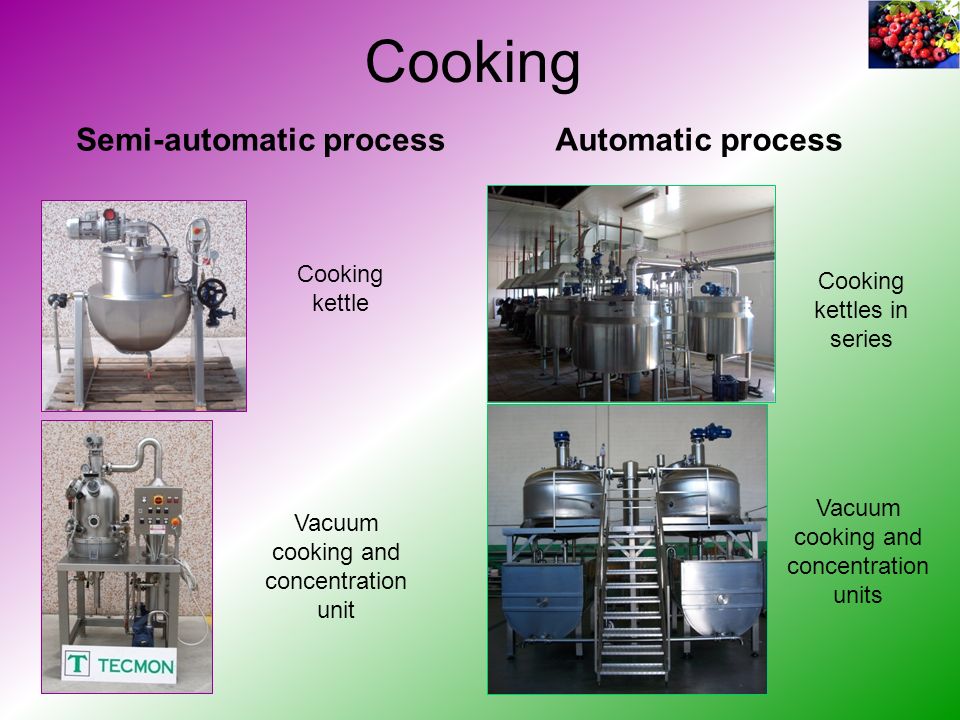 Cooking

Semi-automatic process

Cooking kettle

Vacuum cooking and concentration unit

T TECMON

Automatic process

Cooking kettles in series

Vacuum cooking and concentration units